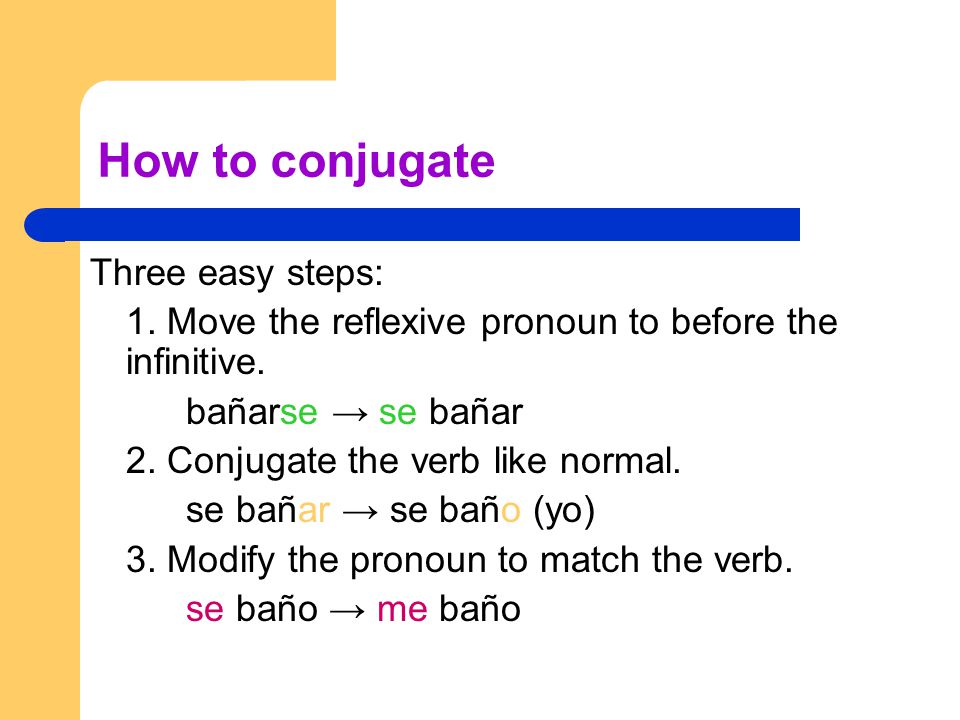 How to conjugate

Three easy steps:

1. Move the reflexive pronoun to before the infinitive.

bañarse → se bañar

2. Conjugate the verb like normal.

se bañar → se baño (yo)

3. Modify the pronoun to match the verb.

se baño → me baño